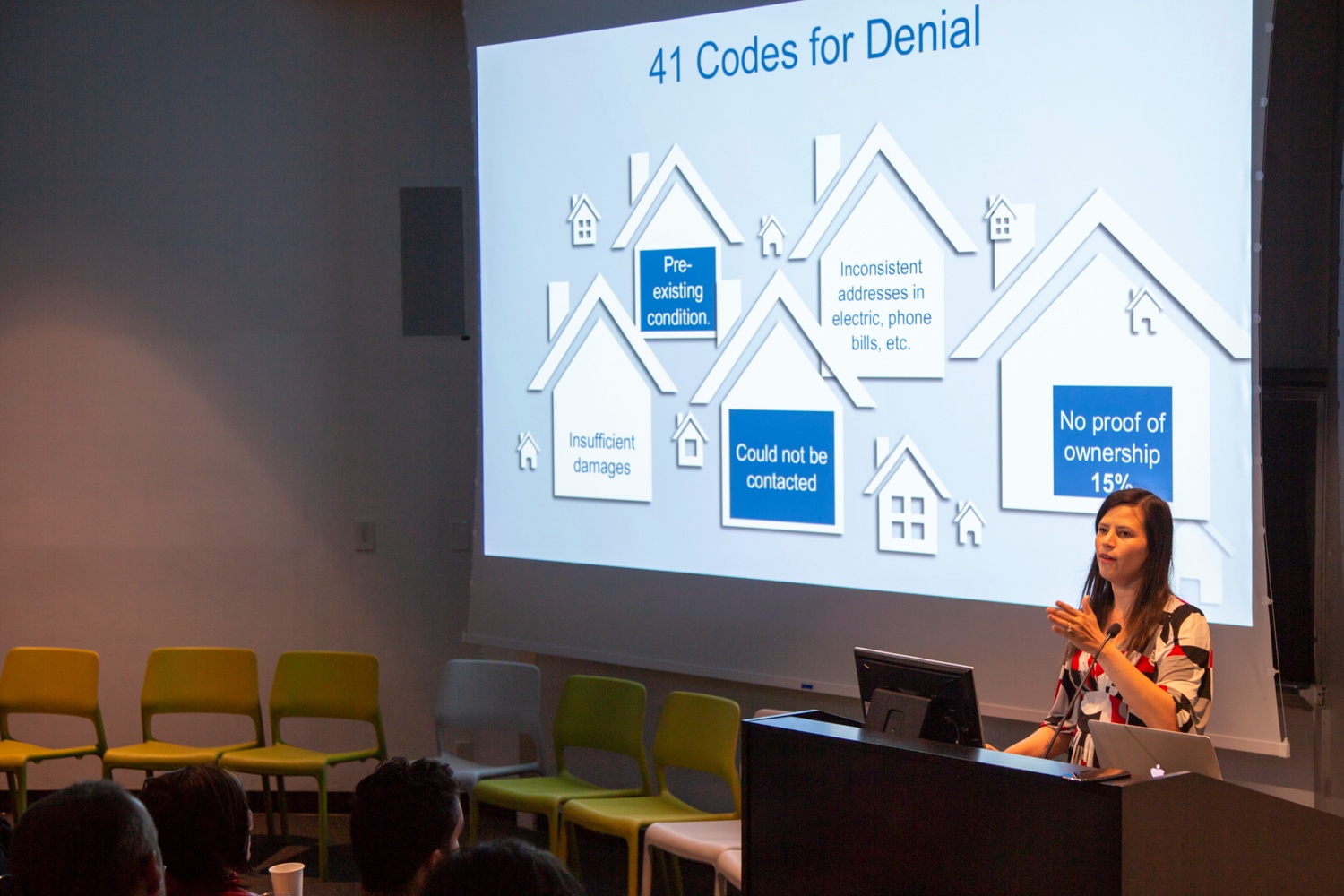 41 Codes for Denial

Pre-existing condition.

Inconsistent addresses in electric, phone bills, etc.

Insufficient damages

Could not be contacted

No proof of ownership 15%